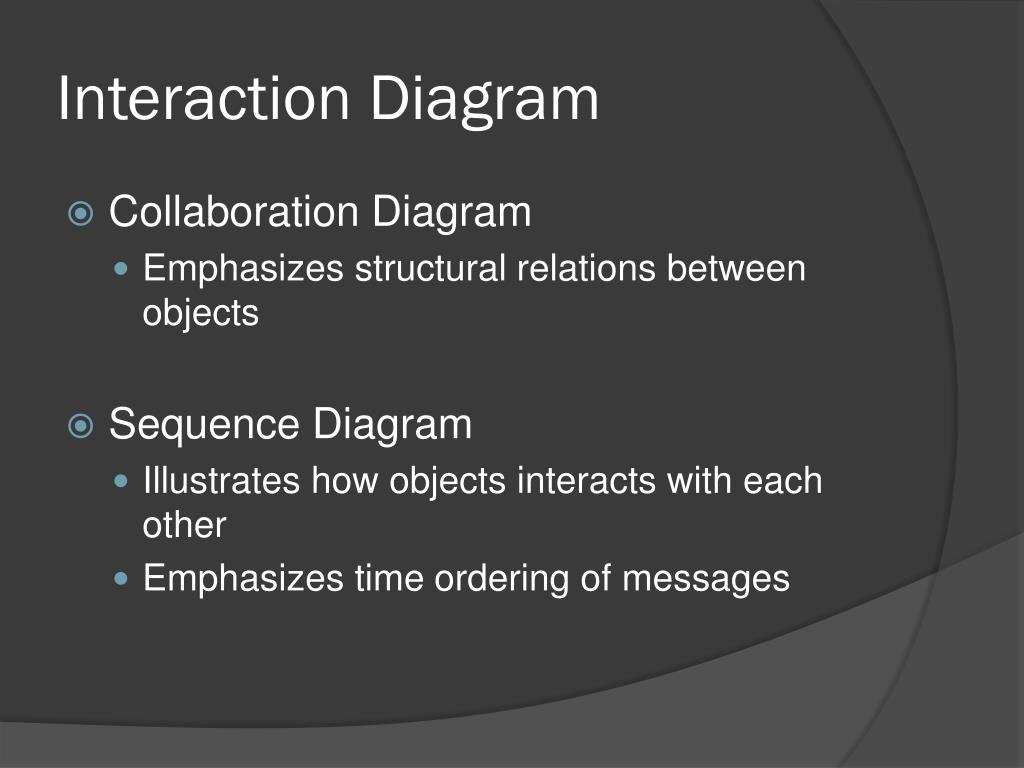 Interaction Diagram

Collaboration Diagram

Emphasizes structural relations between objects

Sequence Diagram

Illustrates how objects interacts with each other

Emphasizes time ordering of messages